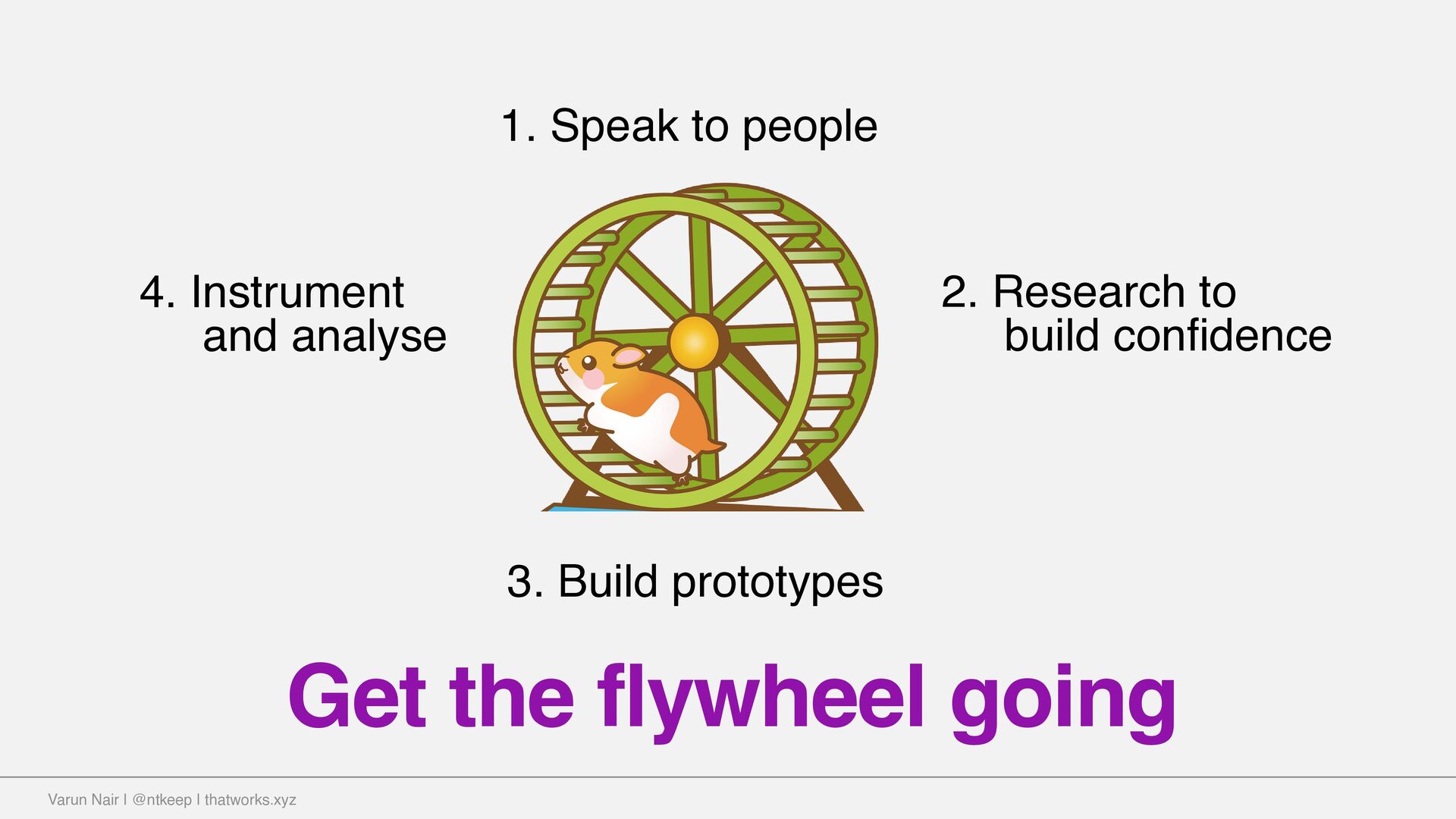 1. Speak to people

4. Instrument and analyse

2. Research to build confidence

3. Build prototypes

Get the flywheel going

Varun Nair | @ntkeep | thatworks.xyz